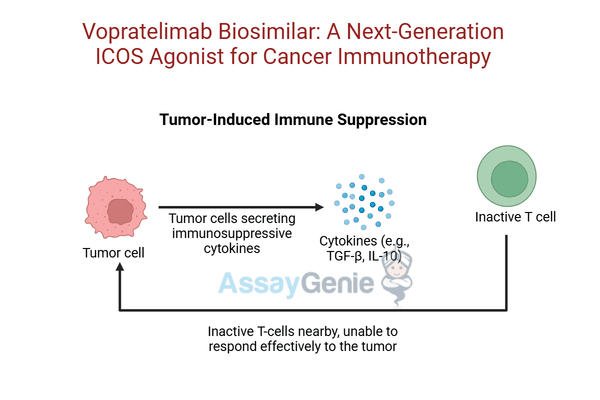 Vopratelimab Biosimilar: A Next-Generation ICOS Agonist for Cancer Immunotherapy

Tumor-Induced Immune Suppression

Tumor cell

Tumor cells secreting immunosuppressive cytokines

Cytokines (e.g., TGF-β, IL-10)

Inactive T cell

AssayGenie

Inactive T-cells nearby, unable to respond effectively to the tumor